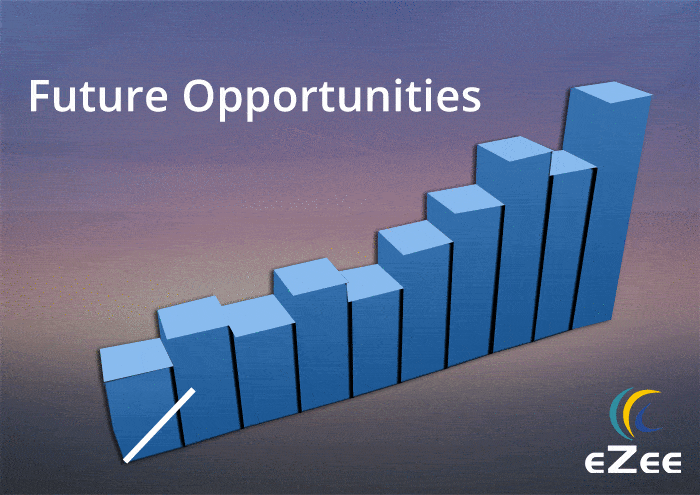 Future Opportunities

eZee